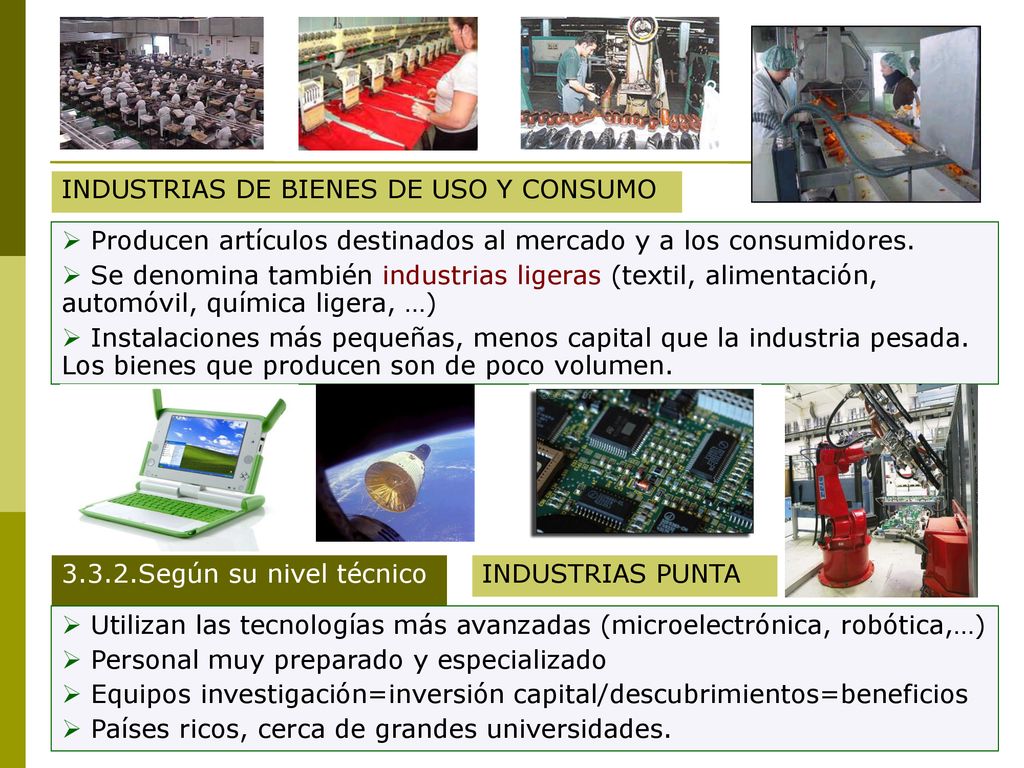 INDUSTRIAS DE BIENES DE USO Y CONSUMO

➢ Producen artículos destinados al mercado y a los consumidores.
➢ Se denomina también industrias ligeras (textil, alimentación, automóvil, química ligera, …)
➢ Instalaciones más pequeñas, menos capital que la industria pesada. Los bienes que producen son de poco volumen.

3.3.2.Según su nivel técnico

INDUSTRIAS PUNTA

➢ Utilizan las tecnologías más avanzadas (microelectrónica, robótica,…)
➢ Personal muy preparado y especializado
➢ Equipos investigación=inversión capital/descubrimientos=beneficios
➢ Países ricos, cerca de grandes universidades.